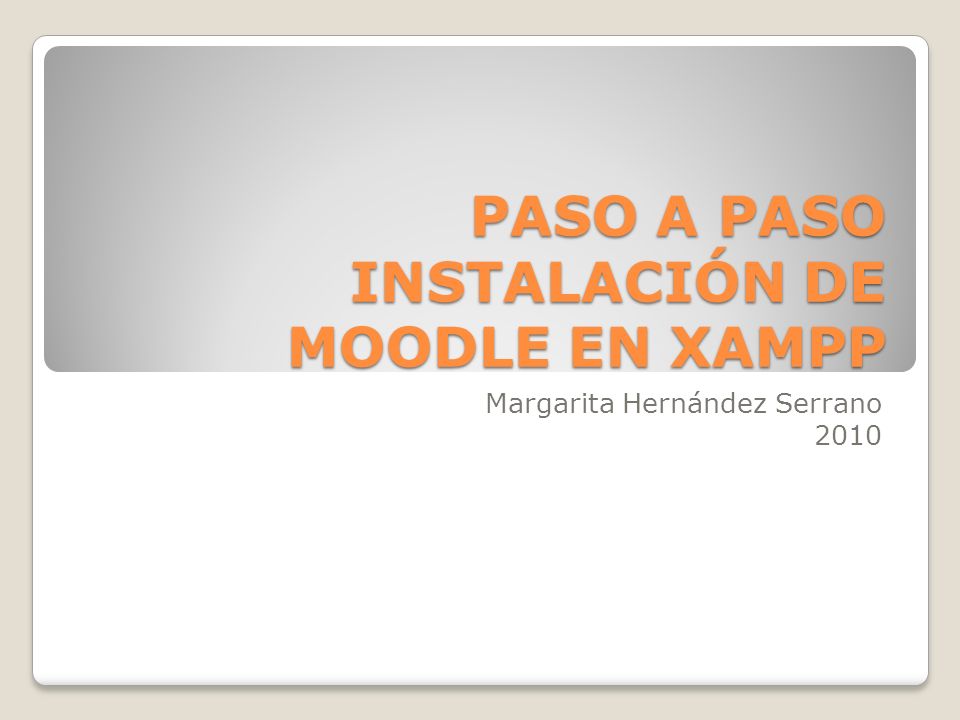 PASO A PASO INSTALACIÓN DE MOODLE EN XAMPP

Margarita Hernández Serrano
2010